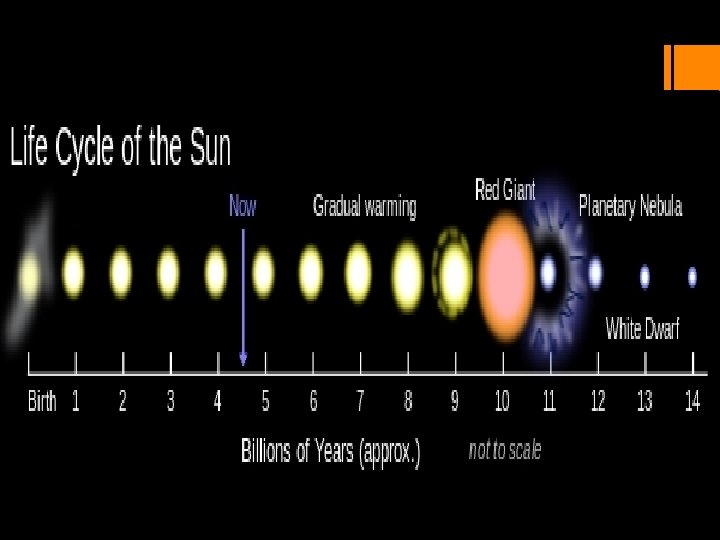 Life Cycle of the Sun

Now

Gradual warming

Red Giant

Planetary Nebula

White Dwarf

Birth 1 2 3 4 5 6 7 8 9 10 11 12 13 14

Billions of Years (approx.)

not to scale